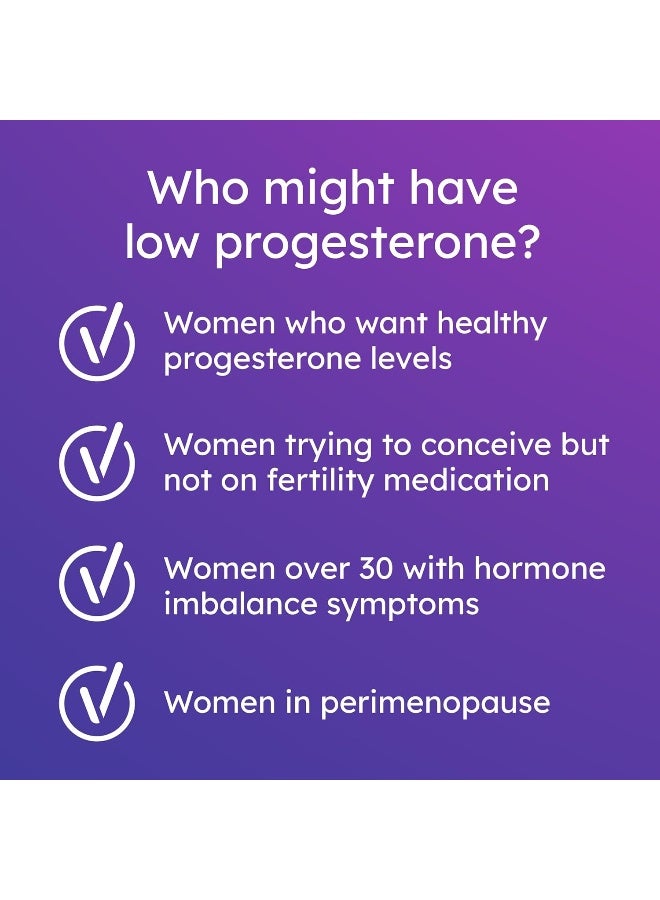 Who might have low progesterone?

Women who want healthy progesterone levels

Women trying to conceive but not on fertility medication

Women over 30 with hormone imbalance symptoms

Women in perimenopause